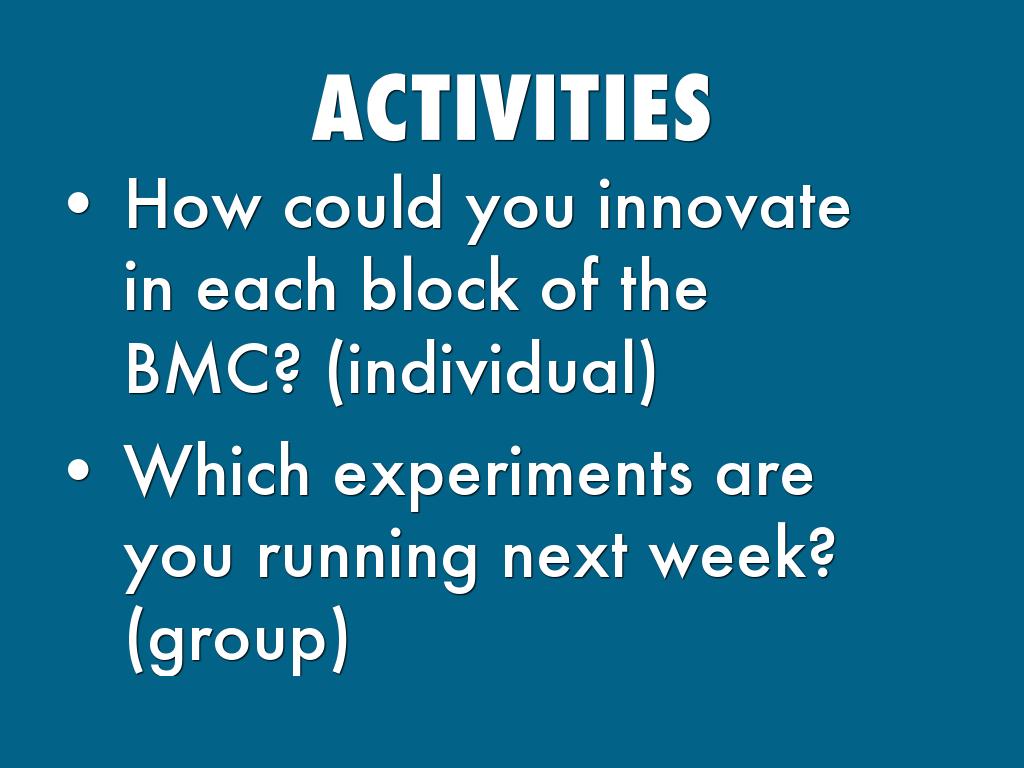 ACTIVITIES

• How could you innovate in each block of the BMC? (individual)
• Which experiments are you running next week? (group)